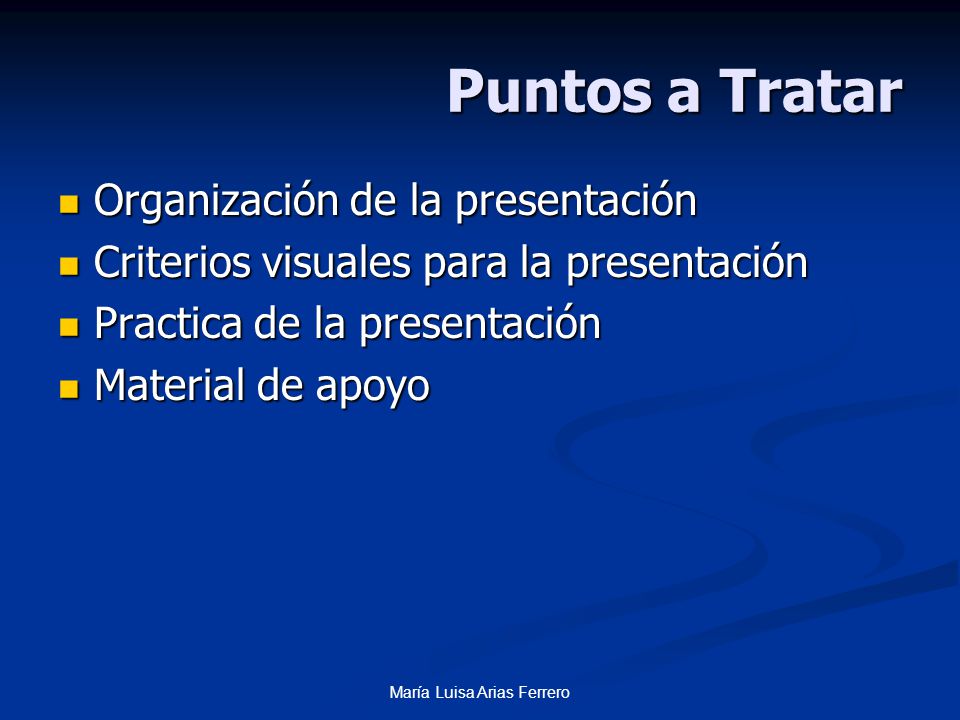 Puntos a Tratar

- Organización de la presentación
- Criterios visuales para la presentación
- Practica de la presentación
- Material de apoyo

María Luisa Arias Ferrero